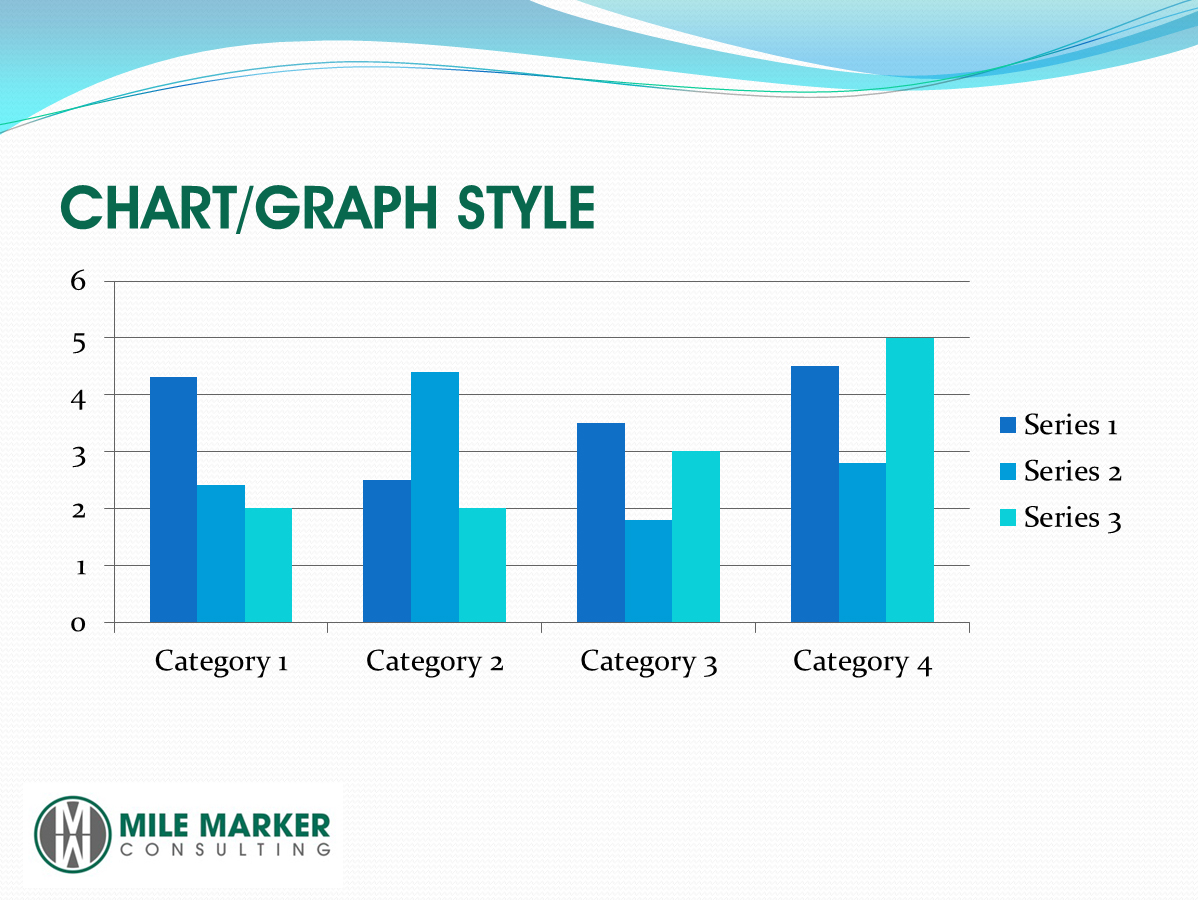 CHART/GRAPH STYLE

6
5
4
3
2
1
0

Category 1
Category 2
Category 3
Category 4

Series 1
Series 2
Series 3

MILE MARKER
CONSULTING